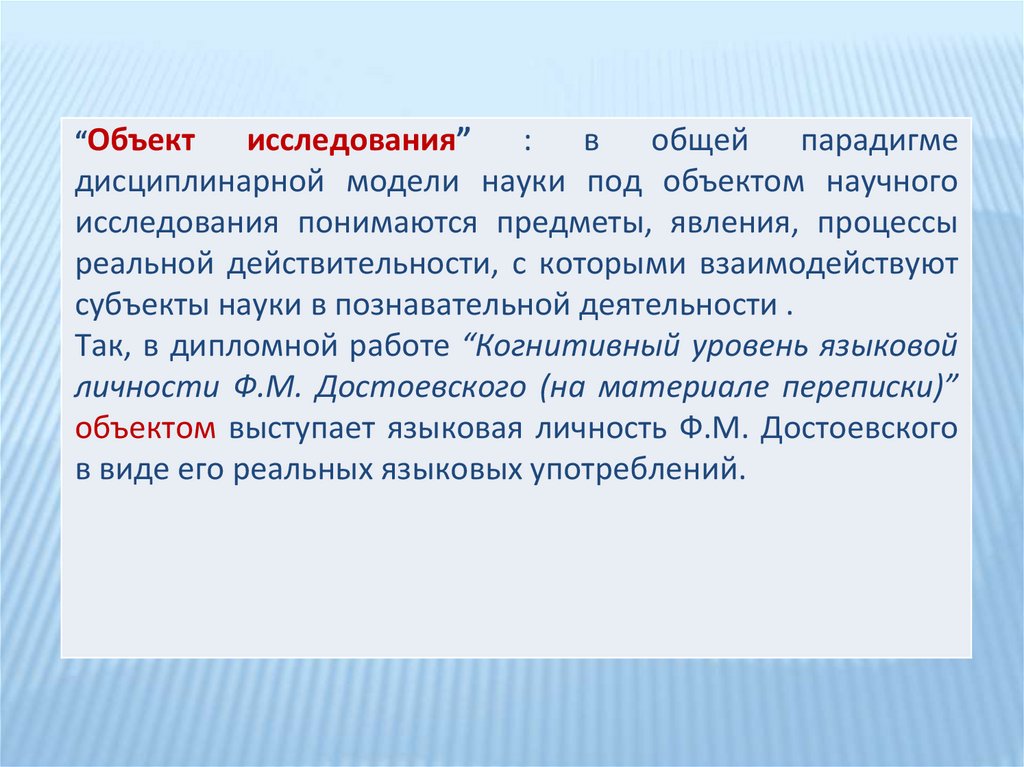 “Объект исследования” : в общей парадигме дисциплинарной модели науки под объектом научного исследования понимаются предметы, явления, процессы реальной действительности, с которыми взаимодействуют субъекты науки в познавательной деятельности .
Так, в дипломной работе “Когнитивный уровень языковой личности Ф.М. Достоевского (на материале переписки)” объектом выступает языковая личность Ф.М. Достоевского в виде его реальных языковых употреблений.